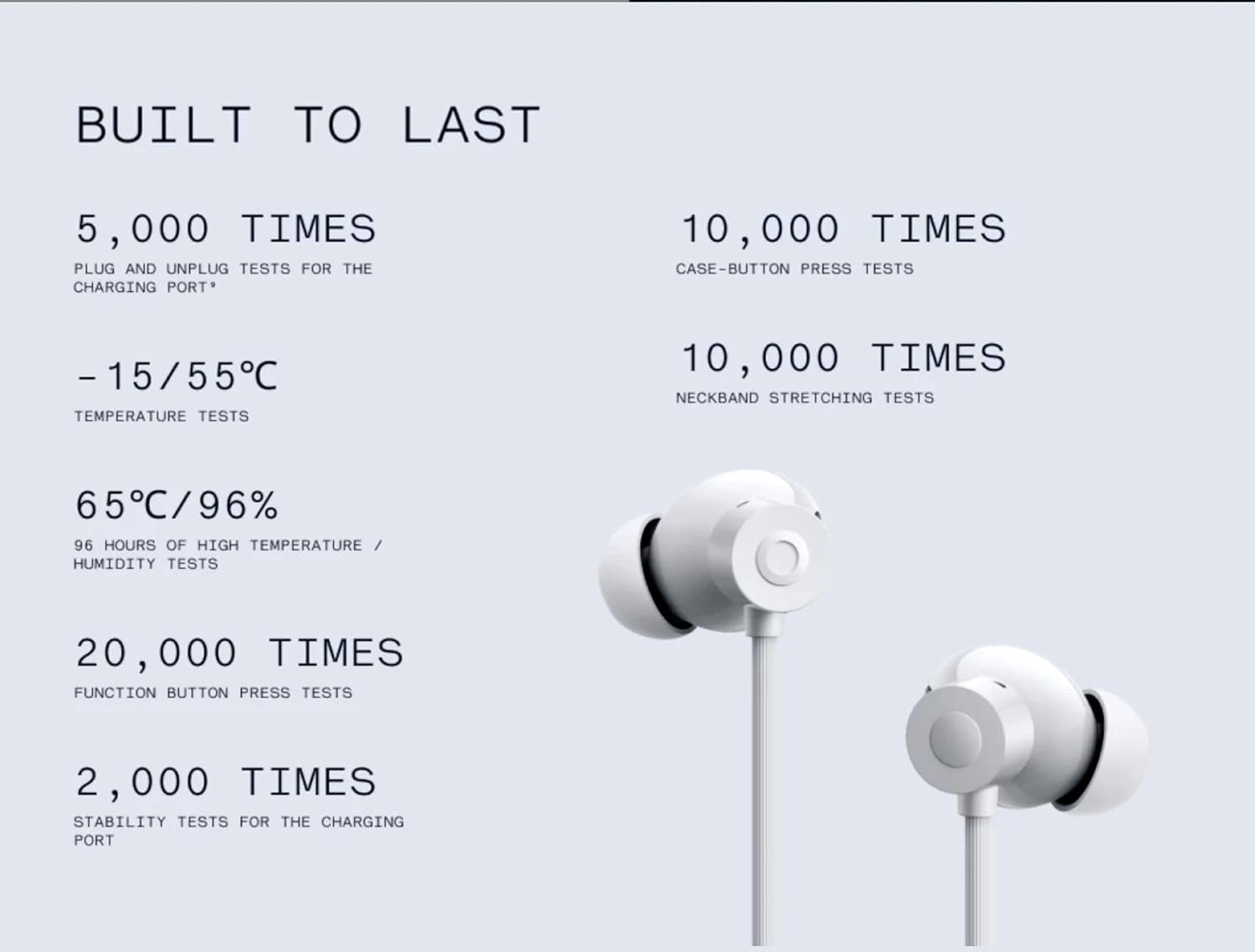 BUILT TO LAST

5,000 TIMES
PLUG AND UNPLUG TESTS FOR THE CHARGING PORT⁹

-15/55℃
TEMPERATURE TESTS

65℃/96%
96 HOURS OF HIGH TEMPERATURE / HUMIDITY TESTS

20,000 TIMES
FUNCTION BUTTON PRESS TESTS

2,000 TIMES
STABILITY TESTS FOR THE CHARGING PORT

10,000 TIMES
CASE-BUTTON PRESS TESTS

10,000 TIMES
NECKBAND STRETCHING TESTS